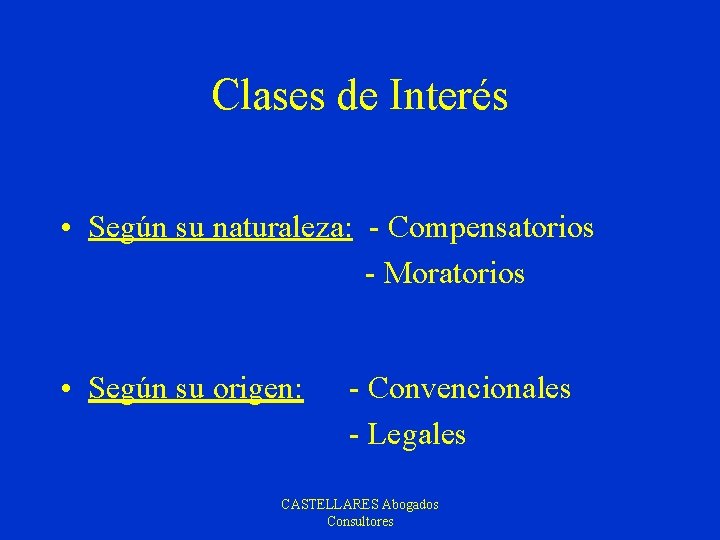 Clases de Interés

• Según su naturaleza: - Compensatorios
- Moratorios

• Según su origen: - Convencionales
- Legales

CASTELLARES Abogados
Consultores